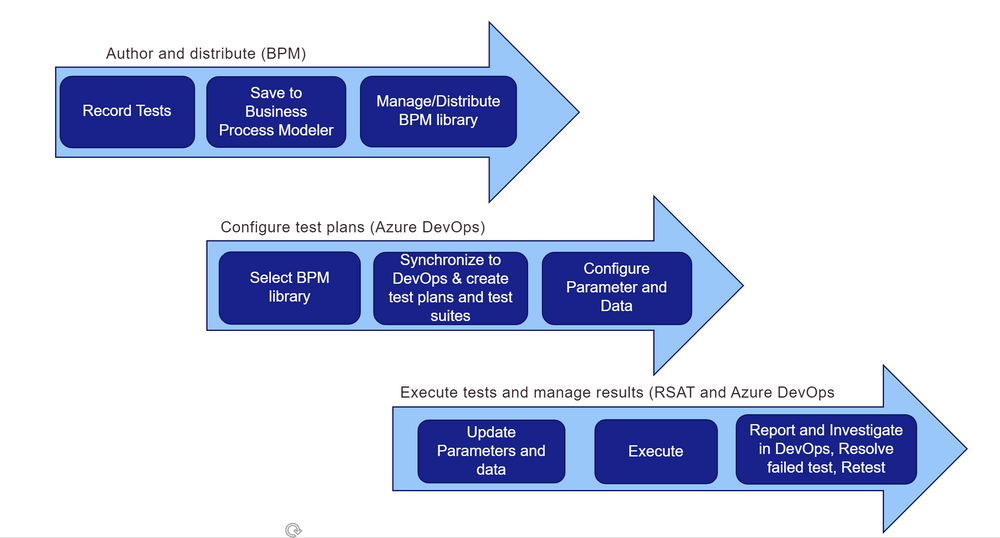 Author and distribute (BPM)

Record Tests

Save to Business Process Modeler

Manage/Distribute BPM library

Configure test plans (Azure DevOps)

Select BPM library

Synchronize to DevOps & create test plans and test suites

Configure Parameter and Data

Execute tests and manage results (RSAT and Azure DevOps

Update Parameters and data

Execute

Report and Investigate in DevOps, Resolve failed test, Retest